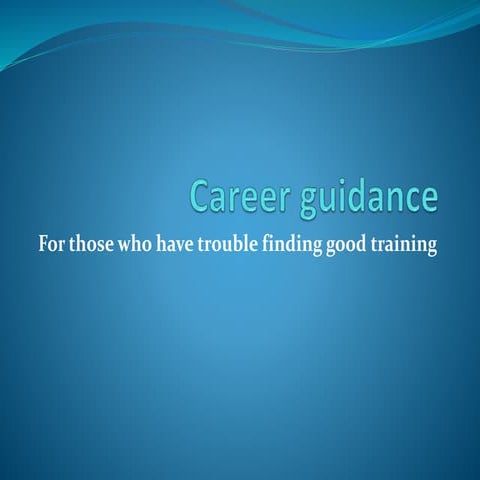 Career guidance

For those who have trouble finding good training